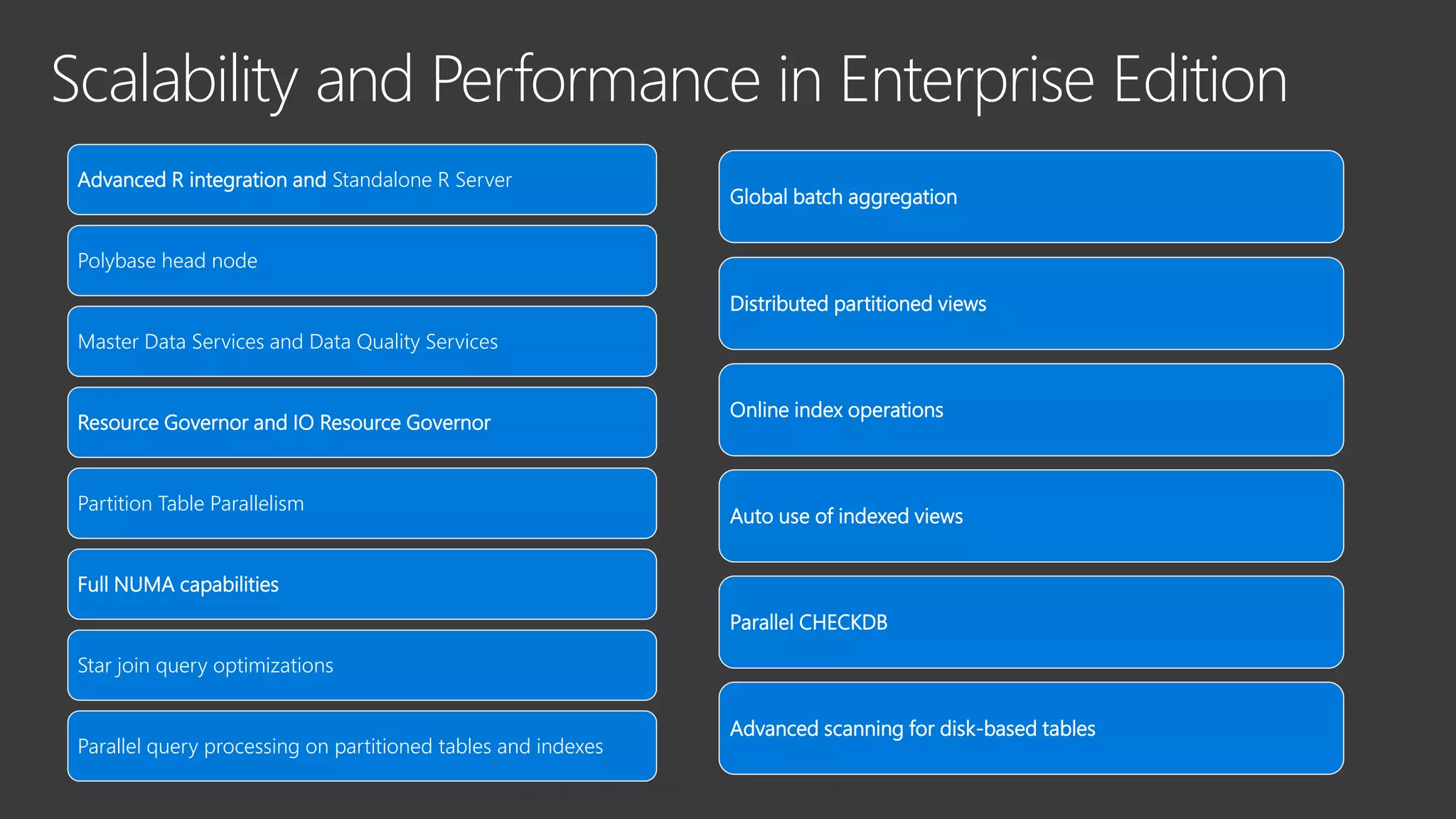 Scalability and Performance in Enterprise Edition

Advanced R integration and Standalone R Server

Polybase head node

Master Data Services and Data Quality Services

Resource Governor and IO Resource Governor

Partition Table Parallelism

Full NUMA capabilities

Star join query optimizations

Parallel query processing on partitioned tables and indexes

Global batch aggregation

Distributed partitioned views

Online index operations

Auto use of indexed views

Parallel CHECKDB

Advanced scanning for disk-based tables